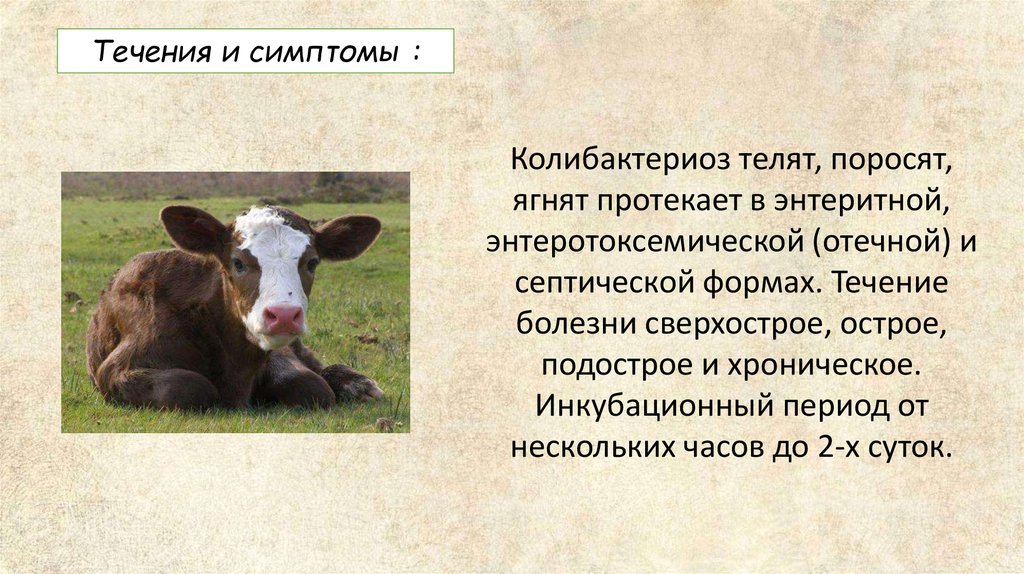 Течения и симптомы :

Колибактериоз телят, поросят, ягнят протекает в энтеритной, энтеротоксемической (отечной) и септической формах. Течение болезни сверхострое, острое, подострое и хроническое. Инкубационный период от нескольких часов до 2-х суток.